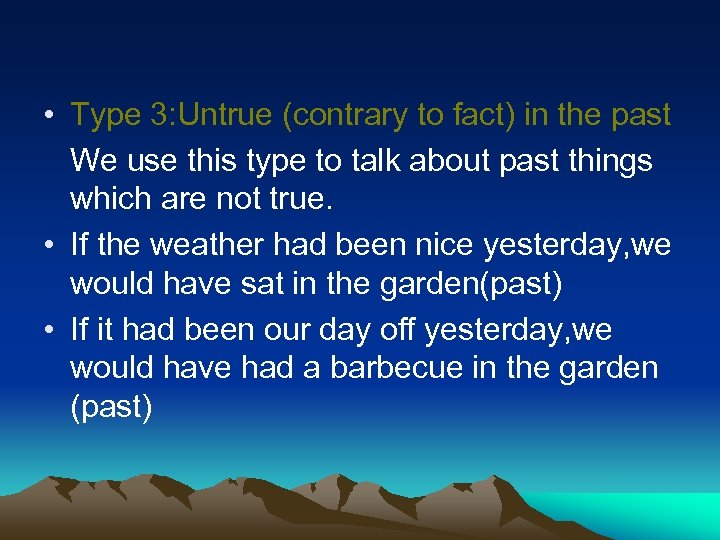 • Type 3:Untrue (contrary to fact) in the past
We use this type to talk about past things which are not true.

• If the weather had been nice yesterday,we would have sat in the garden(past)

• If it had been our day off yesterday,we would have had a barbecue in the garden (past)